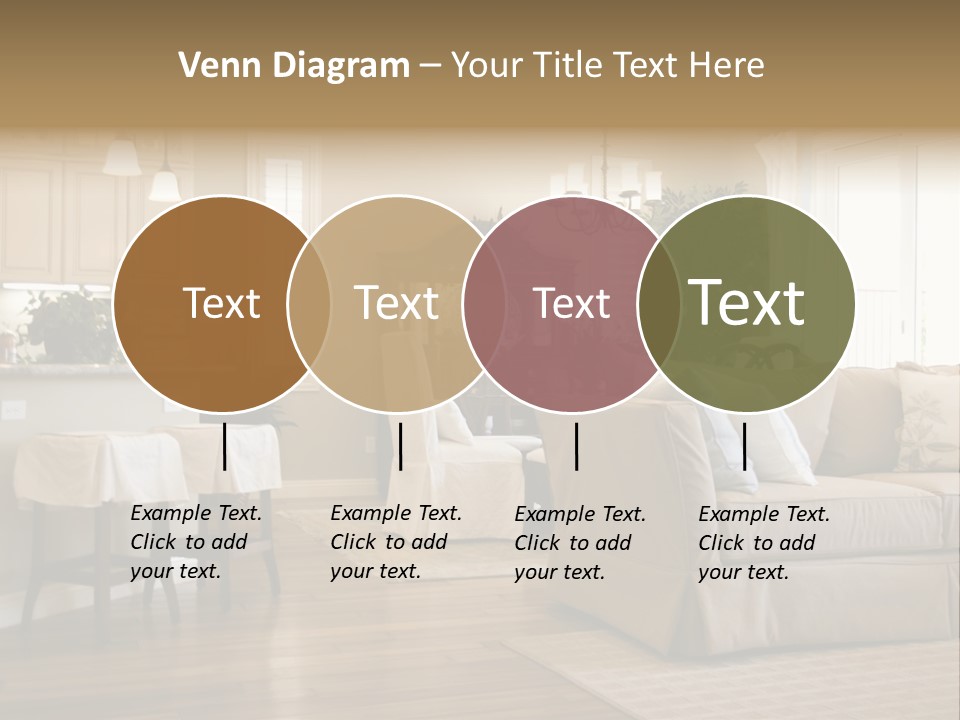 Venn Diagram – Your Title Text Here

Text

Text

Text

Text

Example Text. Click to add your text.

Example Text. Click to add your text.

Example Text. Click to add your text.

Example Text. Click to add your text.